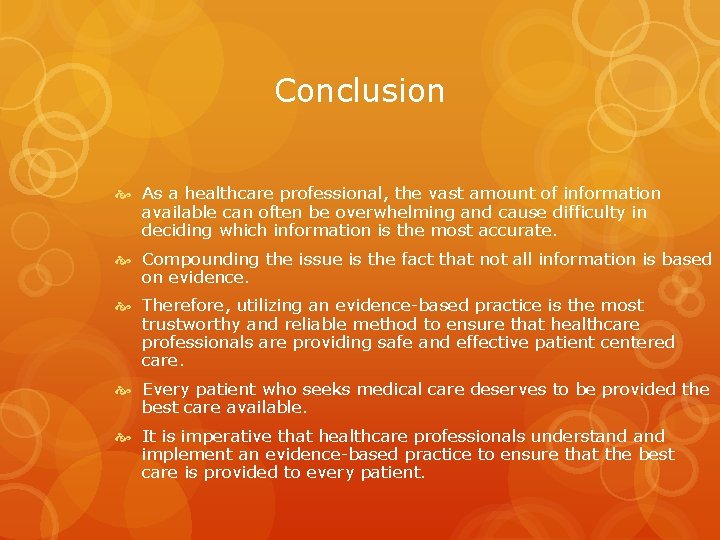 Conclusion

As a healthcare professional, the vast amount of information available can often be overwhelming and cause difficulty in deciding which information is the most accurate.

Compounding the issue is the fact that not all information is based on evidence.

Therefore, utilizing an evidence-based practice is the most trustworthy and reliable method to ensure that healthcare professionals are providing safe and effective patient centered care.

Every patient who seeks medical care deserves to be provided the best care available.

It is imperative that healthcare professionals understand and implement an evidence-based practice to ensure that the best care is provided to every patient.